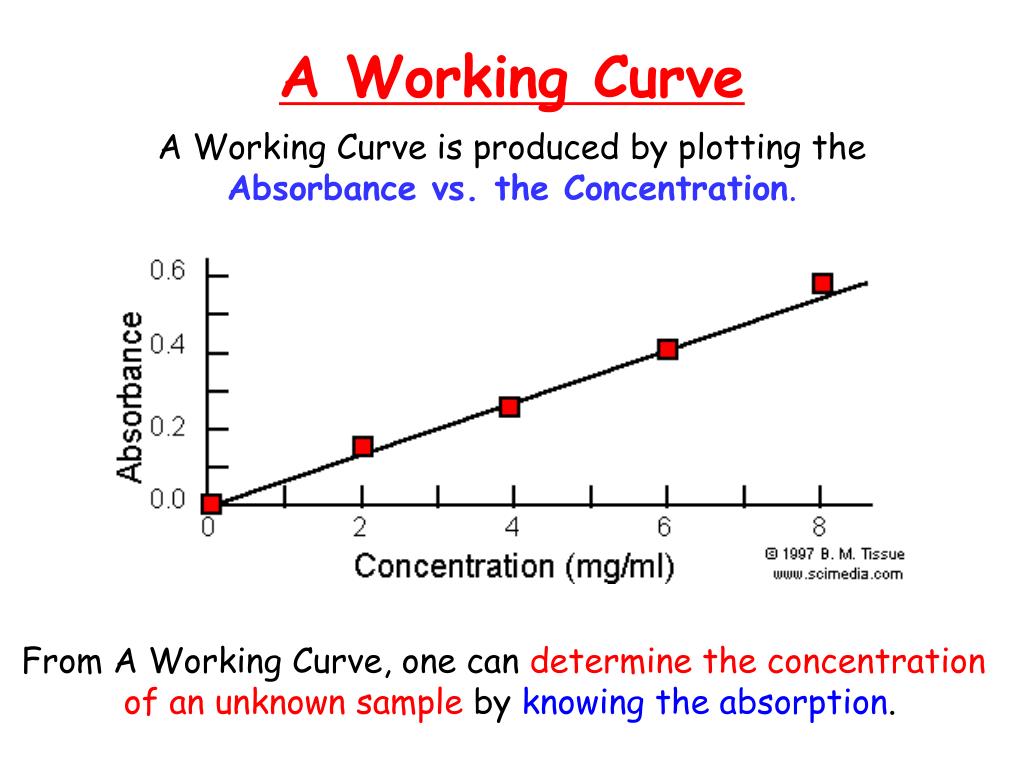 A Working Curve

A Working Curve is produced by plotting the Absorbance vs. the Concentration.

Absorbance

0.6

0.4

0.2

0.0

0

2

4

6

8

Concentration (mg/ml)

© 1997 B. M. Tissue
www.scimedia.com

From A Working Curve, one can determine the concentration of an unknown sample by knowing the absorption.